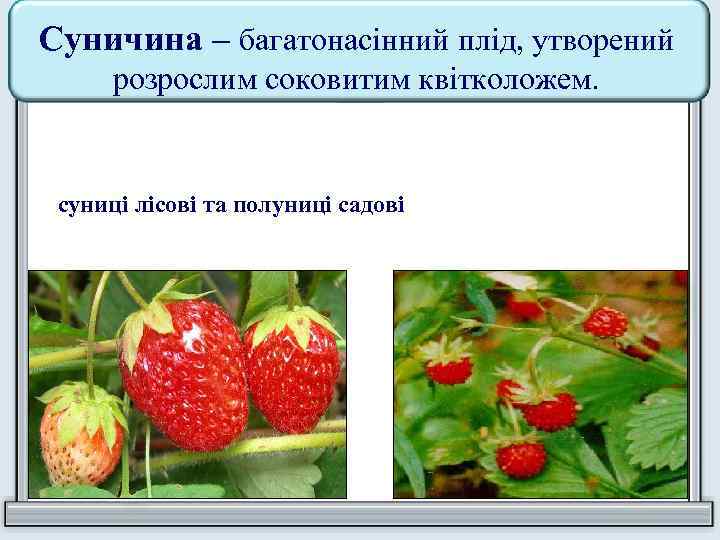 Суничина – багатонасінний плід, утворений розрослим соковитим квітколожем.

суниці лісові та полуниці садові